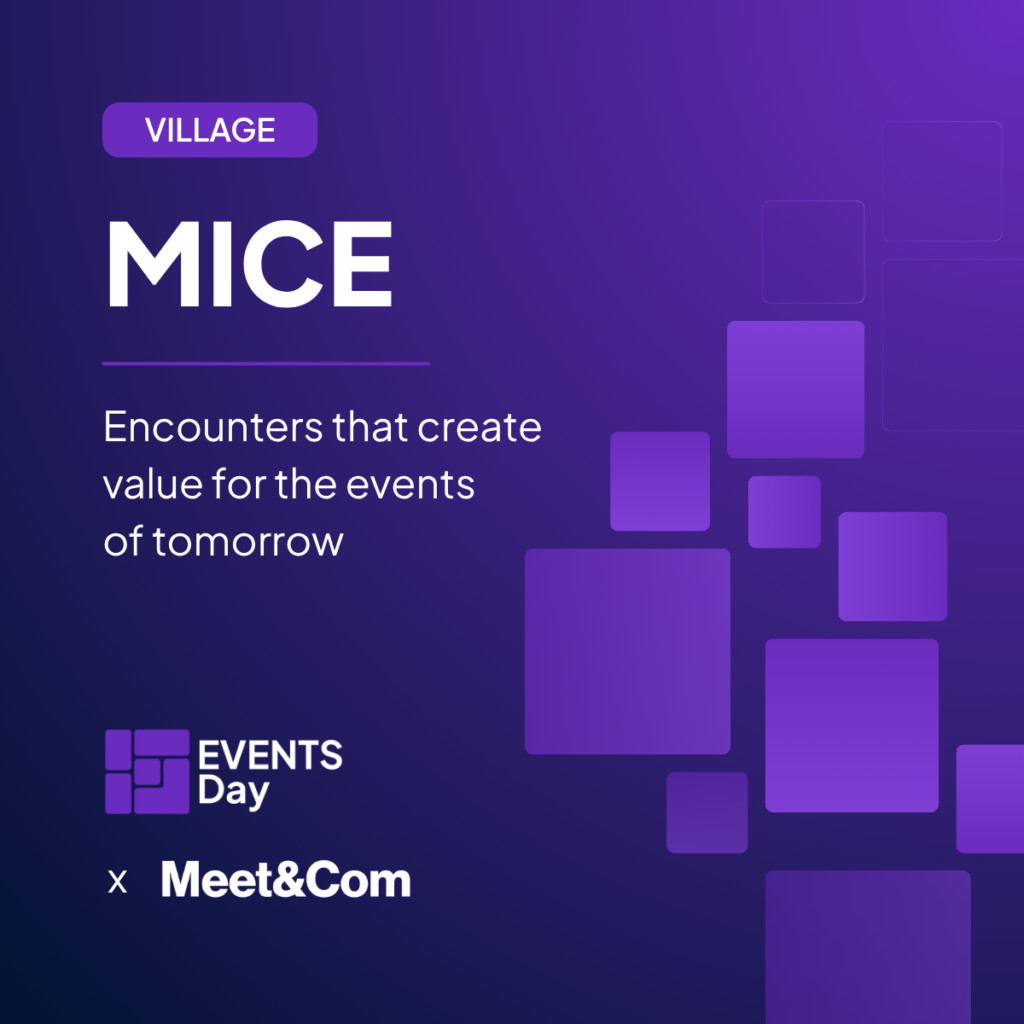 VILLAGE

MICE

Encounters that create value for the events of tomorrow

EVENTS Day

x Meet&Com